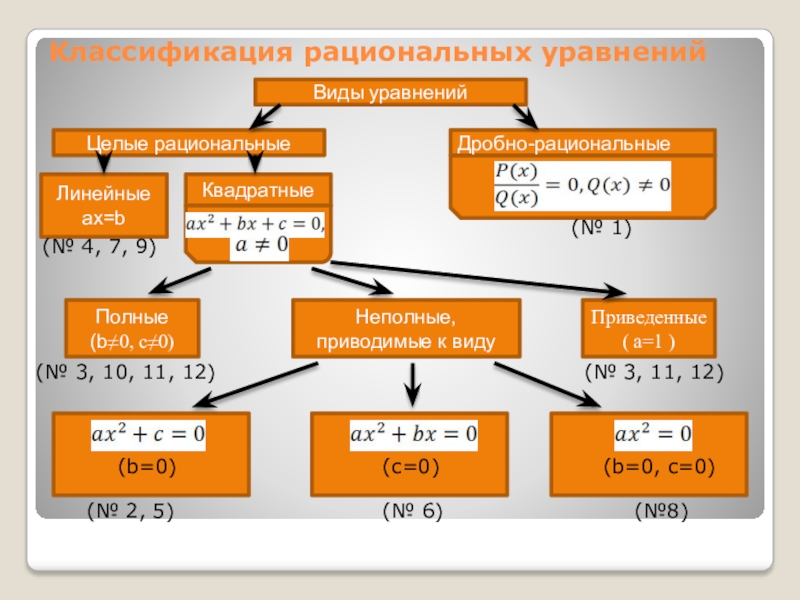 Классификация рациональных уравнений

Виды уравнений

Целые рациональные

Дробно-рациональные

$\frac{P(x)}{Q(x)} = 0, Q(x) \neq 0$

(№ 1)

Линейные ax=b

(№ 4, 7, 9)

Квадратные

$ax^2 + bx + c = 0,$ $a \neq 0$

Полные (b≠0, c≠0)

(№ 3, 10, 11, 12)

Неполные, приводимые к виду

Приведенные ( a=1 )

(№ 3, 11, 12)

$ax^2 + c = 0$

(b=0)

(№ 2, 5)

$ax^2 + bx = 0$

(c=0)

(№ 6)

$ax^2 = 0$

(b=0, c=0)

(№8)